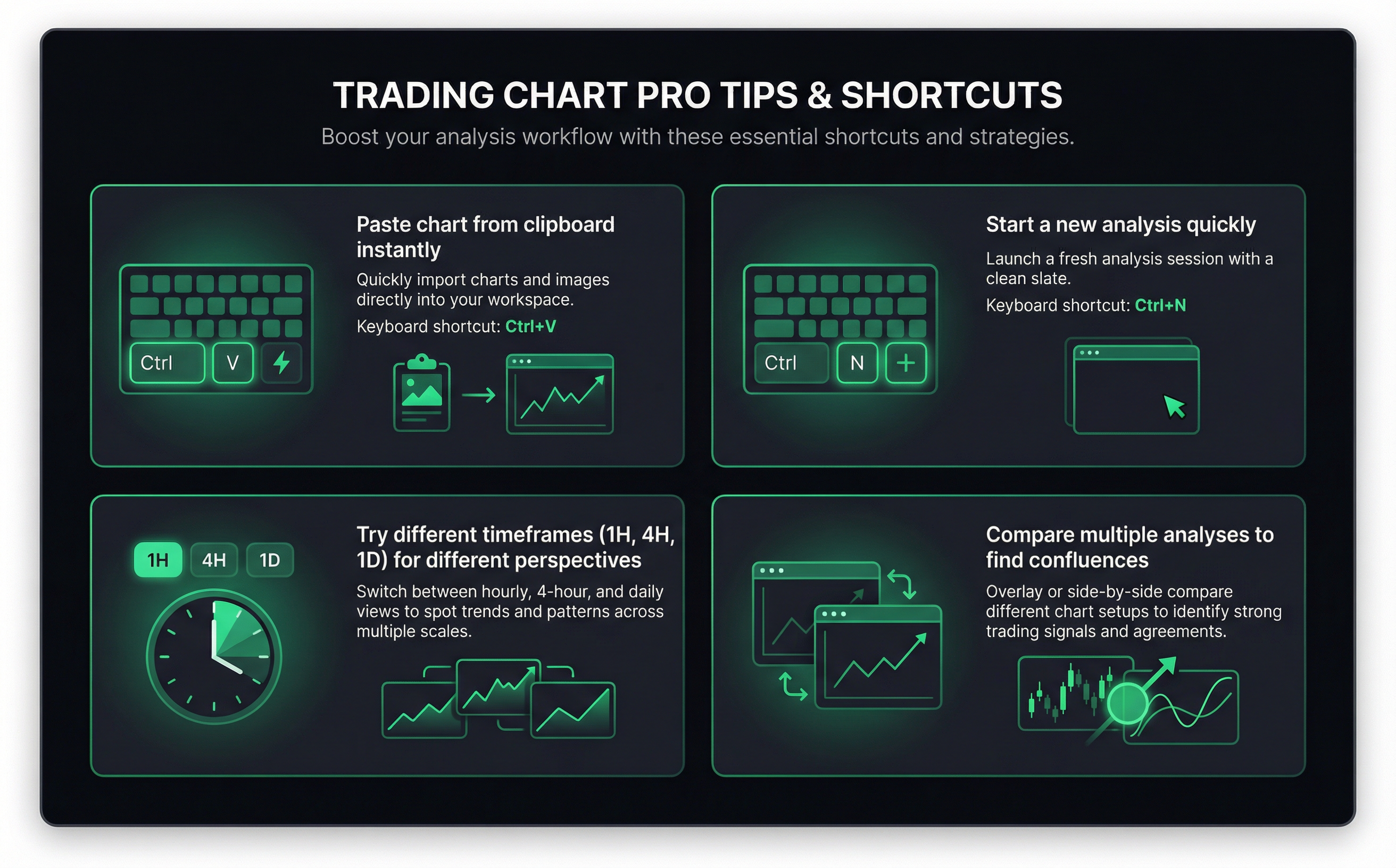 TRADING CHART PRO TIPS & SHORTCUTS

Boost your analysis workflow with these essential shortcuts and strategies.

Ctrl V

Paste chart from clipboard instantly

Quickly import charts and images directly into your workspace.

Keyboard shortcut: Ctrl+V

Ctrl N +

Start a new analysis quickly

Launch a fresh analysis session with a clean slate.

Keyboard shortcut: Ctrl+N

1H 4H 1D

Try different timeframes (1H, 4H, 1D) for different perspectives

Switch between hourly, 4-hour, and daily views to spot trends and patterns across multiple scales.

Compare multiple analyses to find confluences

Overlay or side-by-side compare different chart setups to identify strong trading signals and agreements.